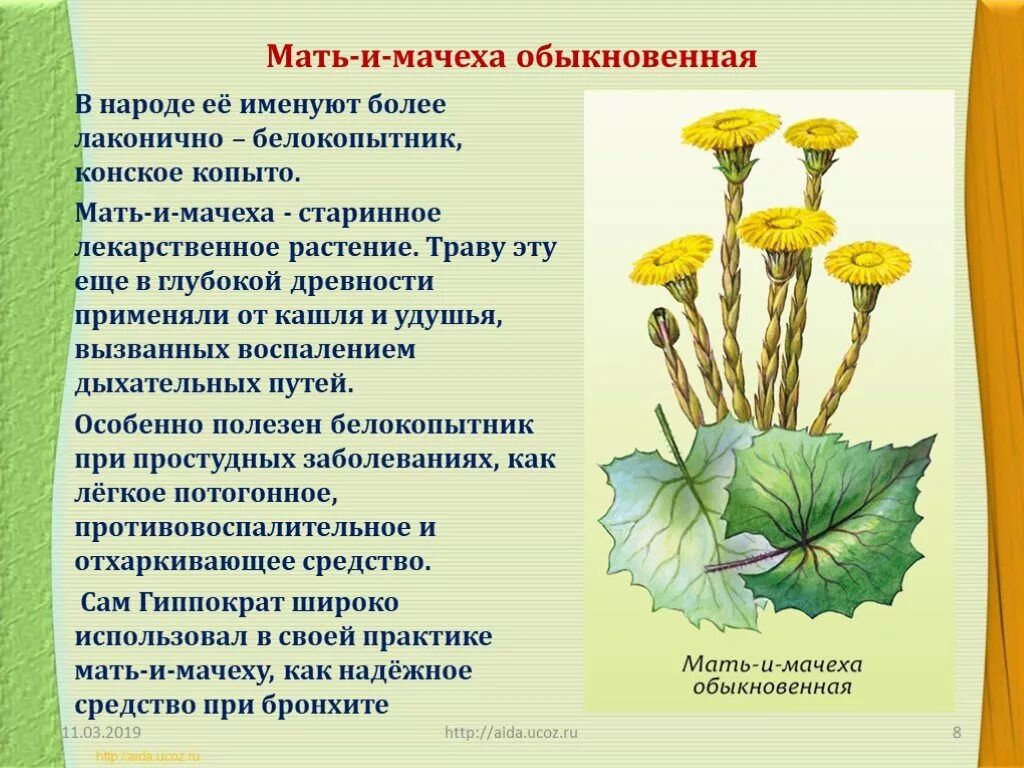 Мать-и-мачеха обыкновенная

В народе её именуют более лаконично – белокопытник, конское копыто.

Мать-и-мачеха - старинное лекарственное растение. Траву эту еще в глубокой древности применяли от кашля и удушья, вызванных воспалением дыхательных путей.

Особенно полезен белокопытник при простудных заболеваниях, как лёгкое потогонное, противовоспалительное и отхаркивающее средство.

Сам Гиппократ широко использовал в своей практике мать-и-мачеху, как надёжное средство при бронхите

Мать-и-мачеха обыкновенная

11.03.2019

http://aida.ucoz.ru

8

http://aida.ucoz.ru